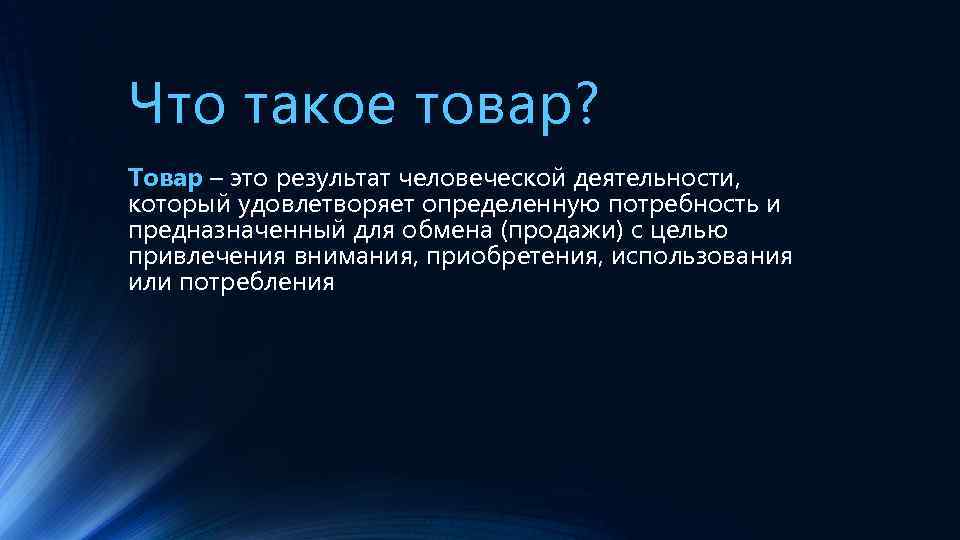 Что такое товар?

Товар – это результат человеческой деятельности, который удовлетворяет определенную потребность и предназначенный для обмена (продажи) с целью привлечения внимания, приобретения, использования или потребления